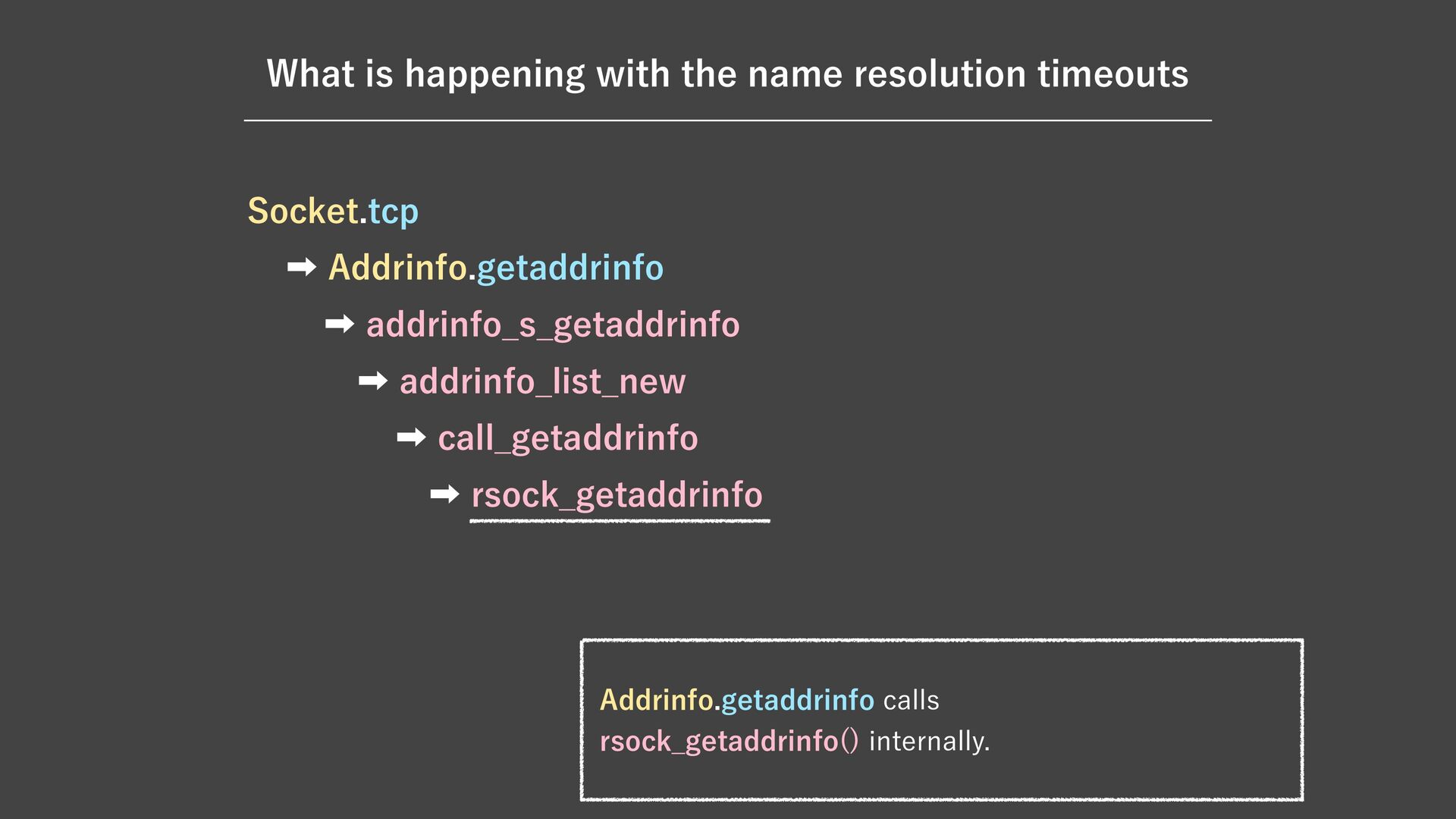 What is happening with the name resolution timeouts

Socket.tcp
➡ Addrinfo.getaddrinfo
➡ addrinfo_s_getaddrinfo
➡ addrinfo_list_new
➡ call_getaddrinfo
➡ rsock_getaddrinfo

Addrinfo.getaddrinfo calls rsock_getaddrinfo() internally.